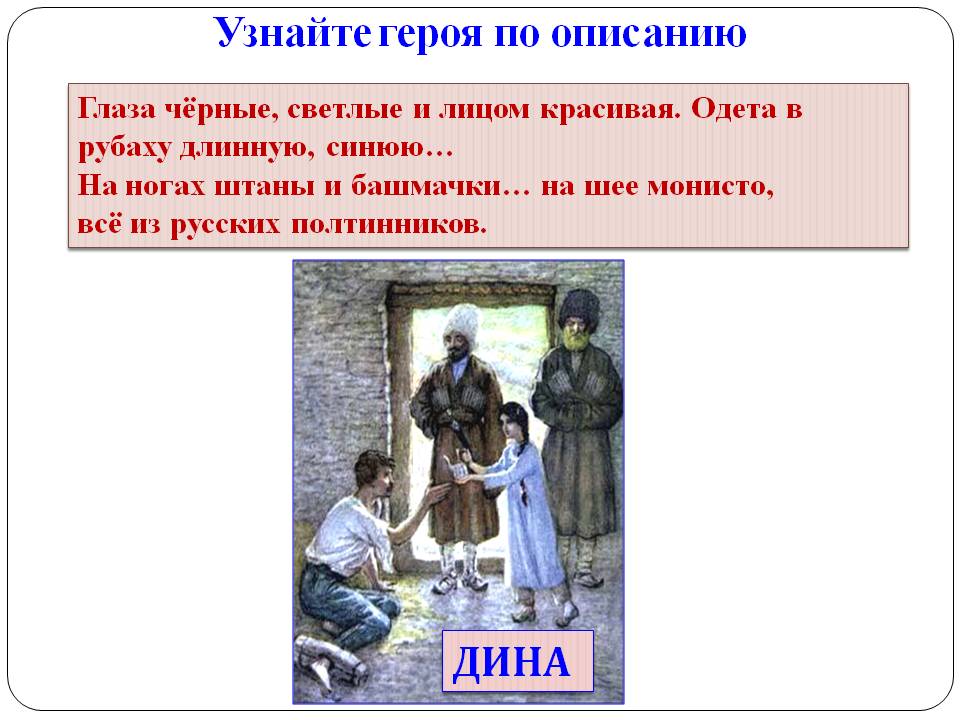 Узнайте героя по описанию

Глаза чёрные, светлые и лицом красивая. Одета в рубаху длинную, синюю…
На ногах штаны и башмачки… на шее монисто, всё из русских полтинников.

ДИНА